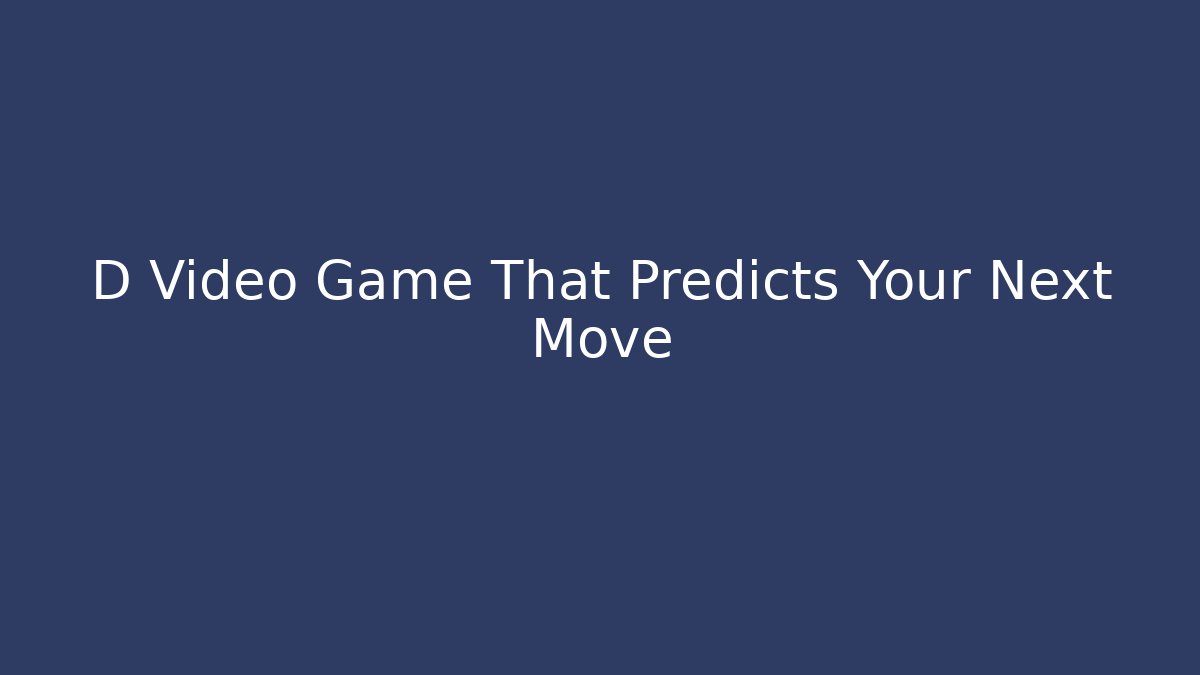 D Video Game That Predicts Your Next Move